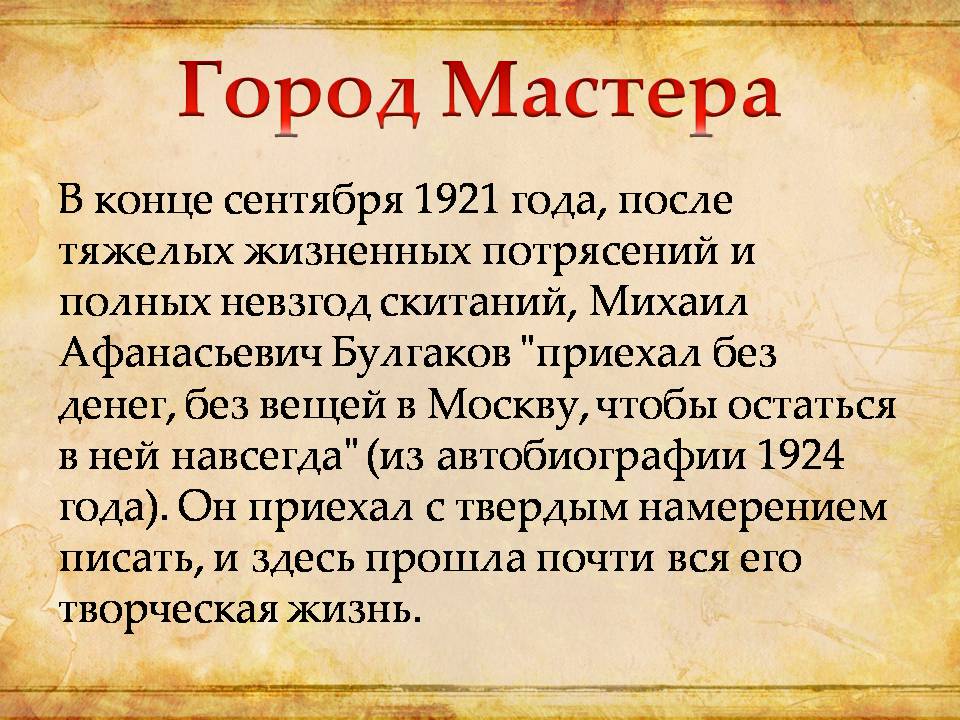 Город Мастера

В конце сентября 1921 года, после тяжелых жизненных потрясений и полных невзгод скитаний, Михаил Афанасьевич Булгаков "приехал без денег, без вещей в Москву, чтобы остаться в ней навсегда" (из автобиографии 1924 года). Он приехал с твердым намерением писать, и здесь прошла почти вся его творческая жизнь.